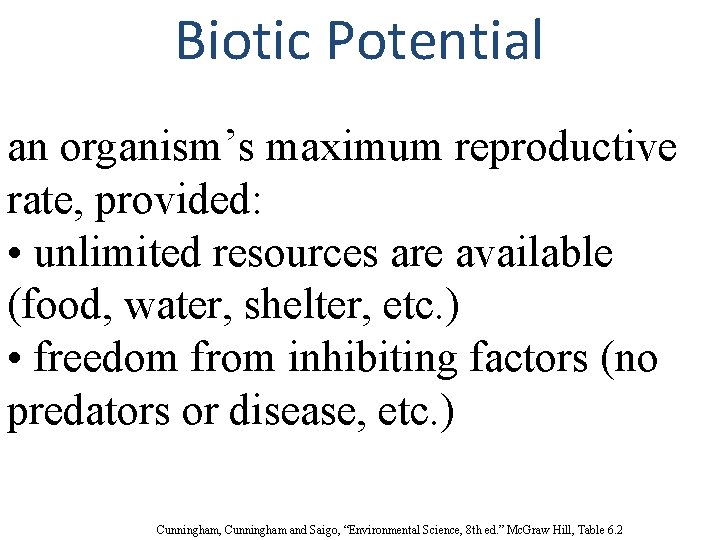 Biotic Potential

an organism’s maximum reproductive rate, provided:
• unlimited resources are available (food, water, shelter, etc.)
• freedom from inhibiting factors (no predators or disease, etc.)

Cunningham, Cunningham and Saigo, “Environmental Science, 8th ed.” McGraw Hill, Table 6.2